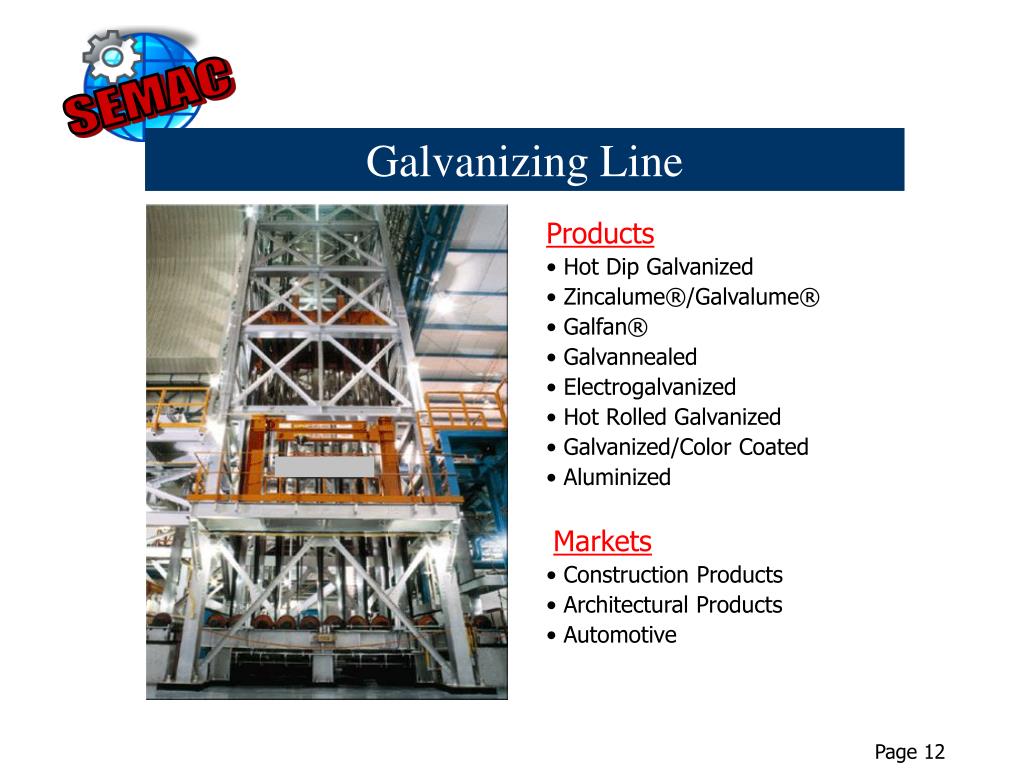 SEMAC

Galvanizing Line

Products
• Hot Dip Galvanized
• Zincalume®/Galvalume®
• Galfan®
• Galvannealed
• Electrogalvanized
• Hot Rolled Galvanized
• Galvanized/Color Coated
• Aluminized

Markets
• Construction Products
• Architectural Products
• Automotive

Page 12